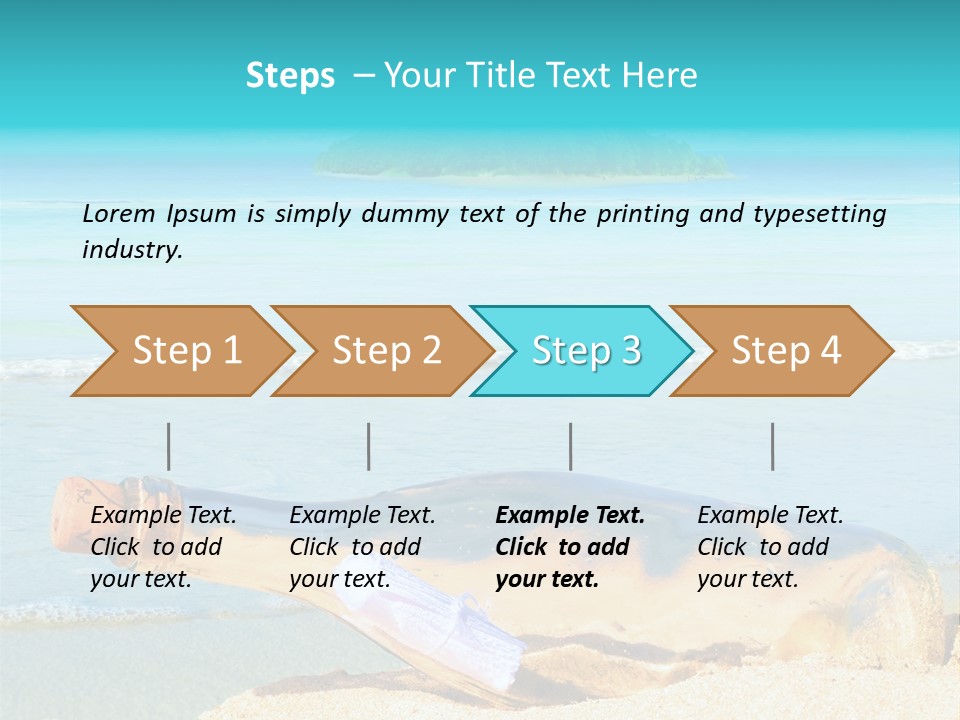 Steps – Your Title Text Here

Lorem Ipsum is simply dummy text of the printing and typesetting industry.

Step 1

Step 2

Step 3

Step 4

Example Text. Click to add your text.

Example Text. Click to add your text.

Example Text. Click to add your text.

Example Text. Click to add your text.